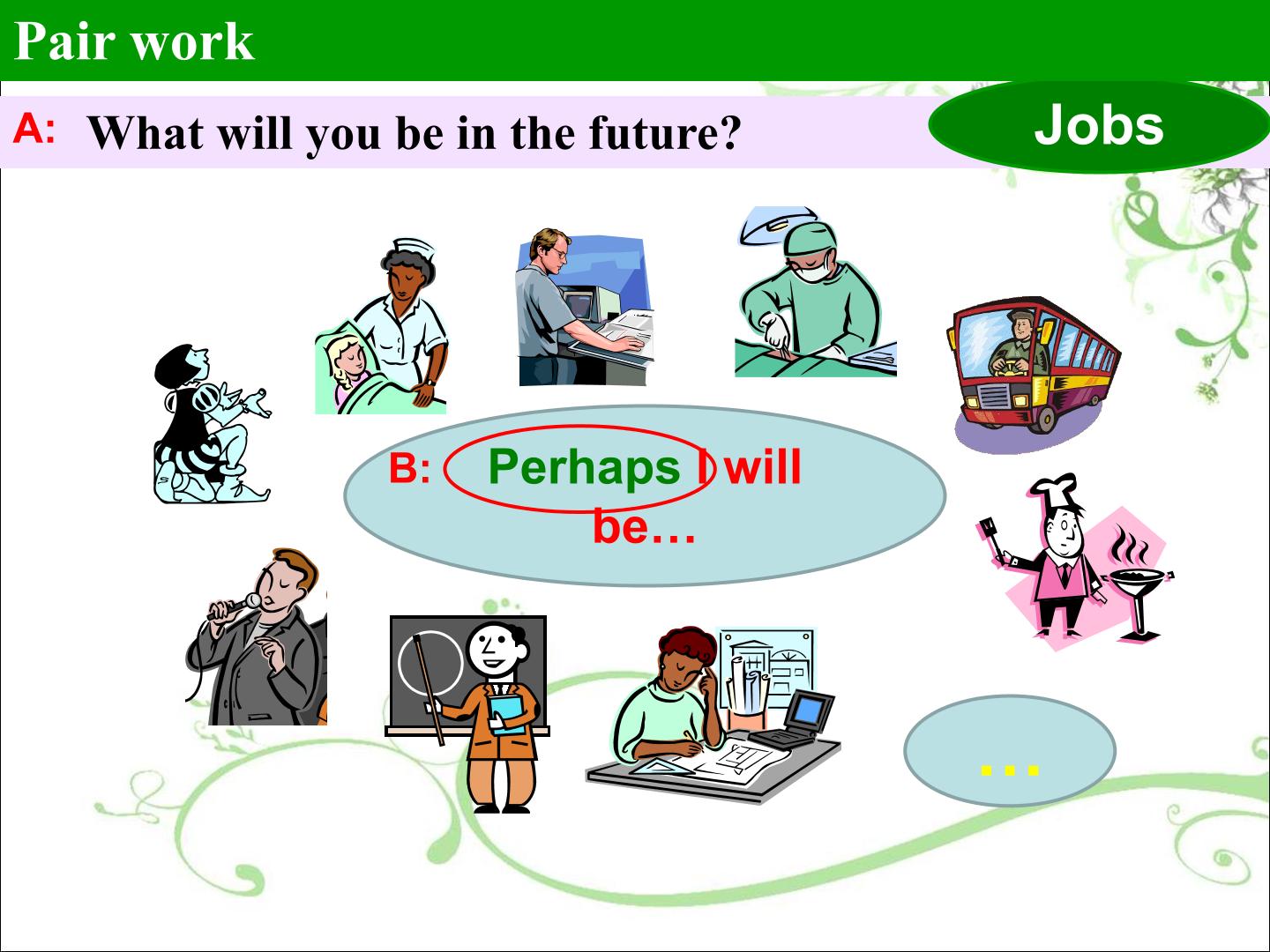 Pair work

A: What will you be in the future?

Jobs

B: Perhaps I will be…

...